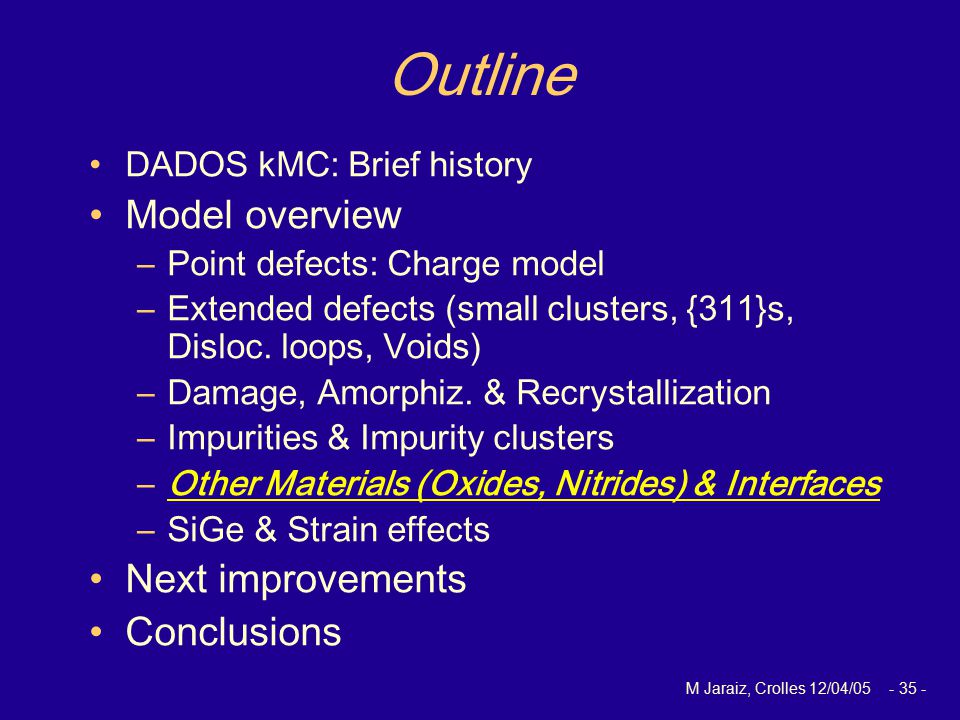 Outline

• DADOS kMC: Brief history
• Model overview
– Point defects: Charge model
– Extended defects (small clusters, {311}s, Disloc. loops, Voids)
– Damage, Amorphiz. & Recrystallization
– Impurities & Impurity clusters
– Other Materials (Oxides, Nitrides) & Interfaces
– SiGe & Strain effects
• Next improvements
• Conclusions

M Jaraiz, Crolles 12/04/05 - 35 -